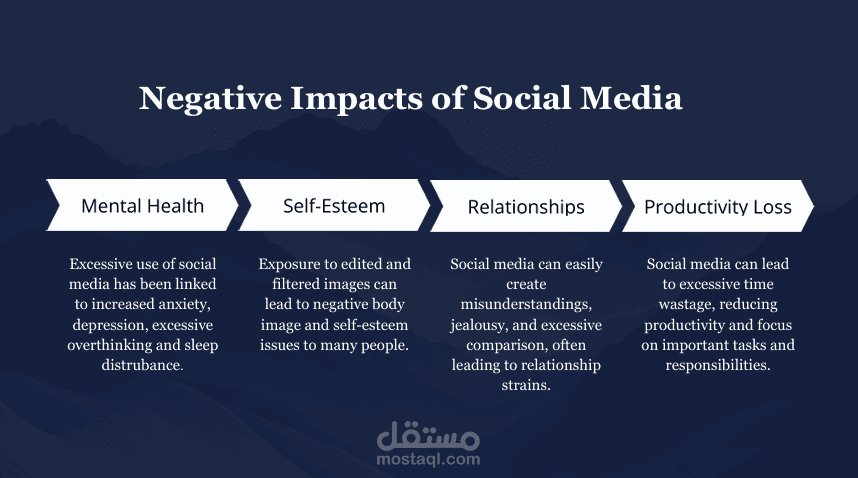 Negative Impacts of Social Media

Mental Health

Excessive use of social media has been linked to increased anxiety, depression, excessive overthinking and sleep distrubance.

Self-Esteem

Exposure to edited and filtered images can lead to negative body image and self-esteem issues to many people.

Relationships

Social media can easily create misunderstandings, jealousy, and excessive comparison, often leading to relationship strains.

Productivity Loss

Social media can lead to excessive time wastage, reducing productivity and focus on important tasks and responsibilities.

مستقل
mostaql.com